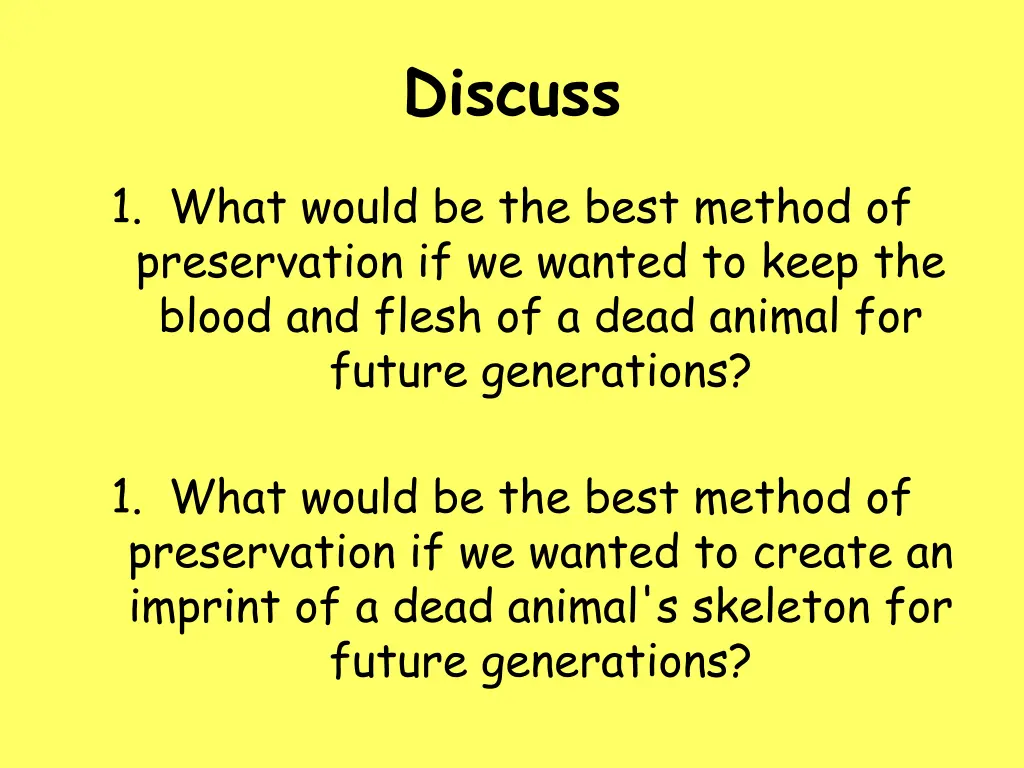 Discuss

1. What would be the best method of preservation if we wanted to keep the blood and flesh of a dead animal for future generations?

1. What would be the best method of preservation if we wanted to create an imprint of a dead animal's skeleton for future generations?